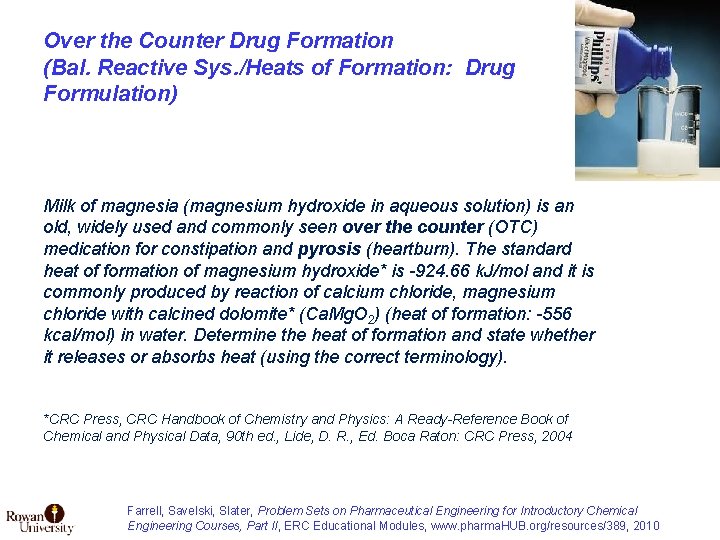 Over the Counter Drug Formation
(Bal. Reactive Sys./Heats of Formation: Drug Formulation)

Phillips'

Milk of magnesia (magnesium hydroxide in aqueous solution) is an old, widely used and commonly seen over the counter (OTC) medication for constipation and pyrosis (heartburn). The standard heat of formation of magnesium hydroxide* is -924.66 kJ/mol and it is commonly produced by reaction of calcium chloride, magnesium chloride with calcined dolomite* ($CaMgO_2$) (heat of formation: -556 kcal/mol) in water. Determine the heat of formation and state whether it releases or absorbs heat (using the correct terminology).

*CRC Press, CRC Handbook of Chemistry and Physics: A Ready-Reference Book of Chemical and Physical Data, 90th ed., Lide, D. R., Ed. Boca Raton: CRC Press, 2004

Rowan University

Farrell, Savelski, Slater, Problem Sets on Pharmaceutical Engineering for Introductory Chemical Engineering Courses, Part II, ERC Educational Modules, www.pharmaHUB.org/resources/389, 2010